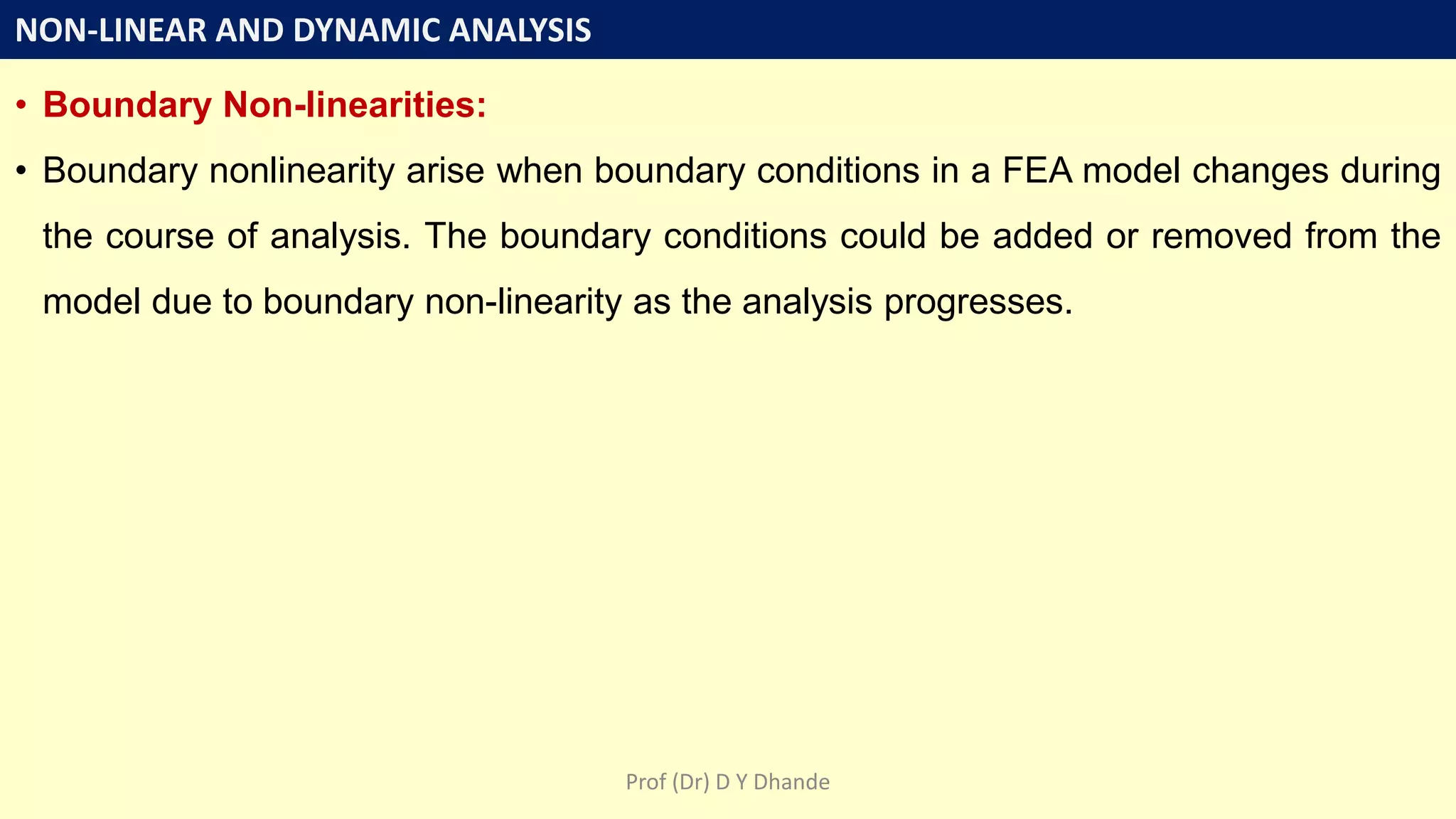 NON-LINEAR AND DYNAMIC ANALYSIS

• Boundary Non-linearities:

• Boundary nonlinearity arise when boundary conditions in a FEA model changes during the course of analysis. The boundary conditions could be added or removed from the model due to boundary non-linearity as the analysis progresses.

Prof (Dr) D Y Dhande